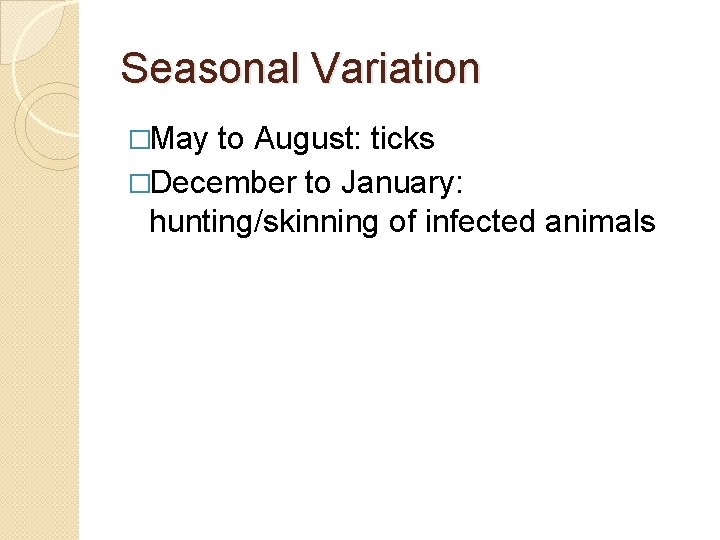 Seasonal Variation

□May to August: ticks

□December to January: hunting/skinning of infected animals